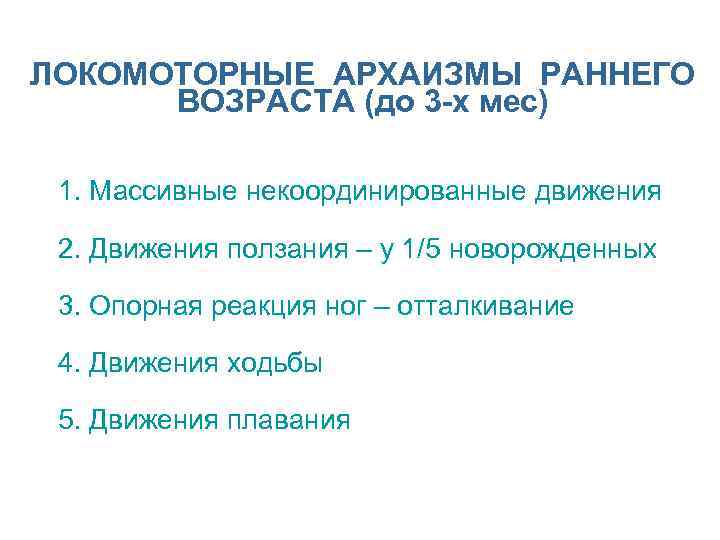 ЛОКОМОТОРНЫЕ АРХАИЗМЫ РАННЕГО ВОЗРАСТА (до 3-х мес)

1. Массивные некоординированные движения

2. Движения ползания – у 1/5 новорожденных

3. Опорная реакция ног – отталкивание

4. Движения ходьбы

5. Движения плавания